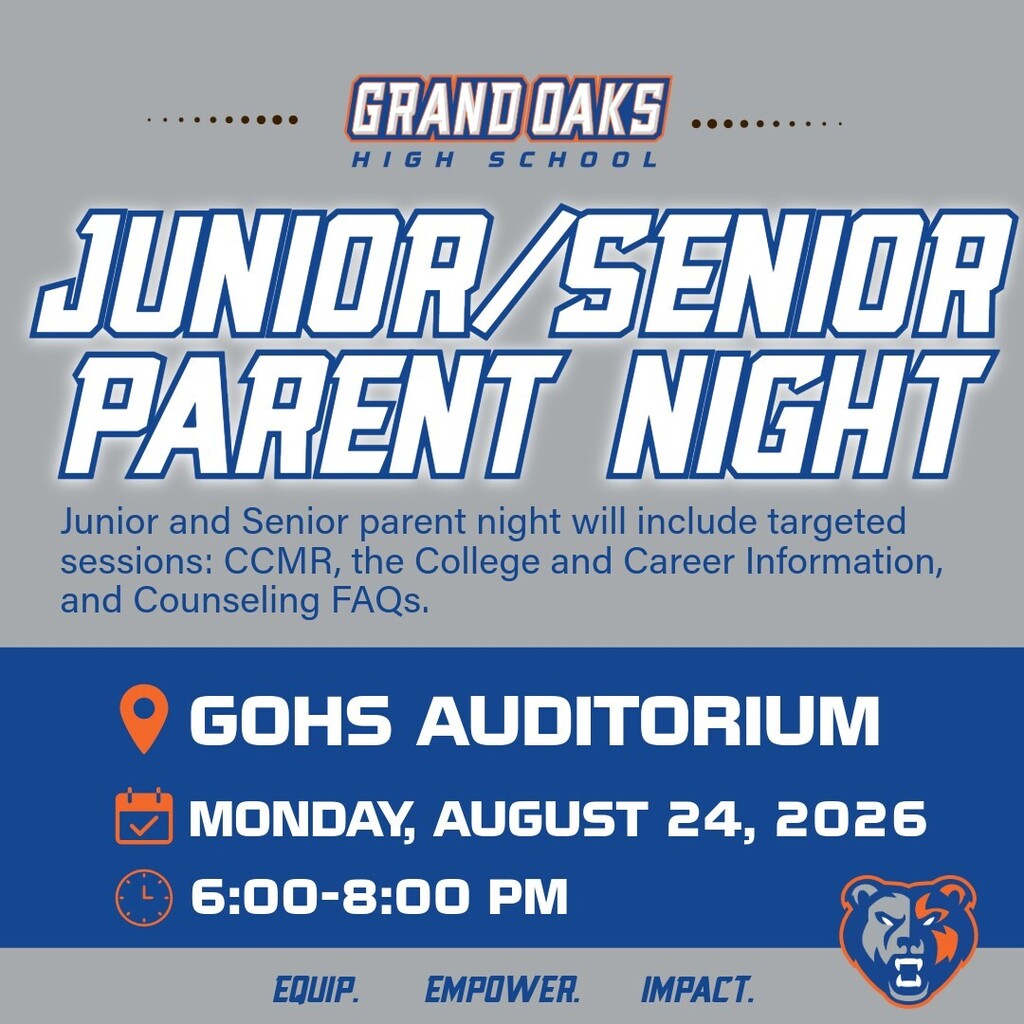 GRAND OAKS
HIGH SCHOOL

JUNIOR/SENIOR PARENT NIGHT

Junior and Senior parent night will include targeted sessions: CCMR, the College and Career Information, and Counseling FAQs.

GOHS AUDITORIUM

MONDAY, AUGUST 24, 2026

6:00-8:00 PM

EQUIP. EMPOWER. IMPACT.